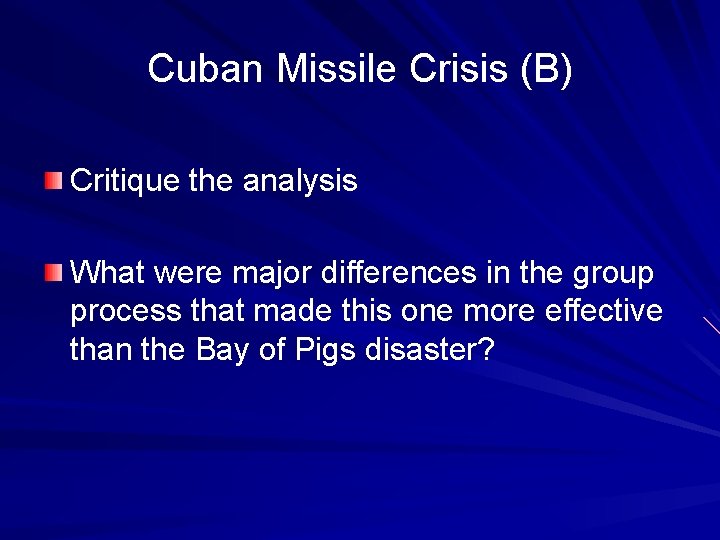 Cuban Missile Crisis (B)

Critique the analysis

What were major differences in the group process that made this one more effective than the Bay of Pigs disaster?